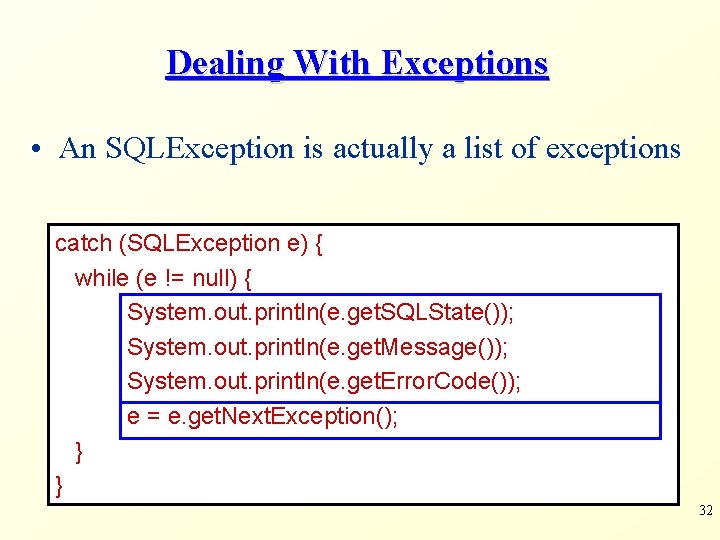 Dealing With Exceptions

• An SQLException is actually a list of exceptions

catch (SQLException e) {
while (e != null) {
System.out.println(e.getSQLState());
System.out.println(e.getMessage());
System.out.println(e.getErrorCode());
e = e.getNextException();
}
}

32